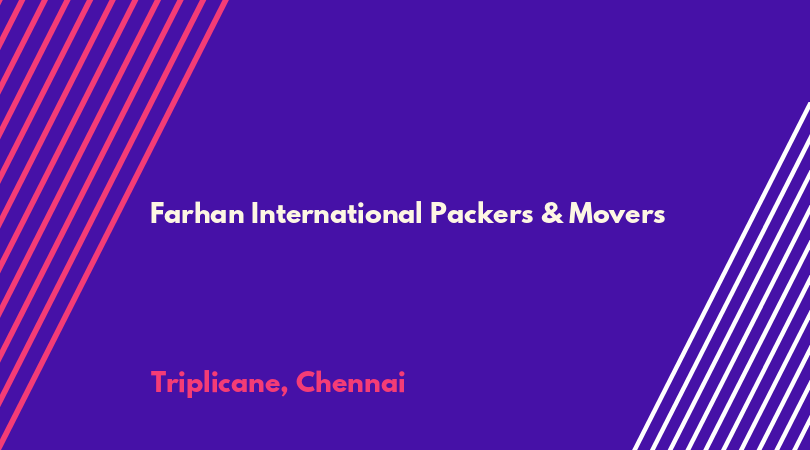 Farhan International Packers & Movers

Triplicane, Chennai